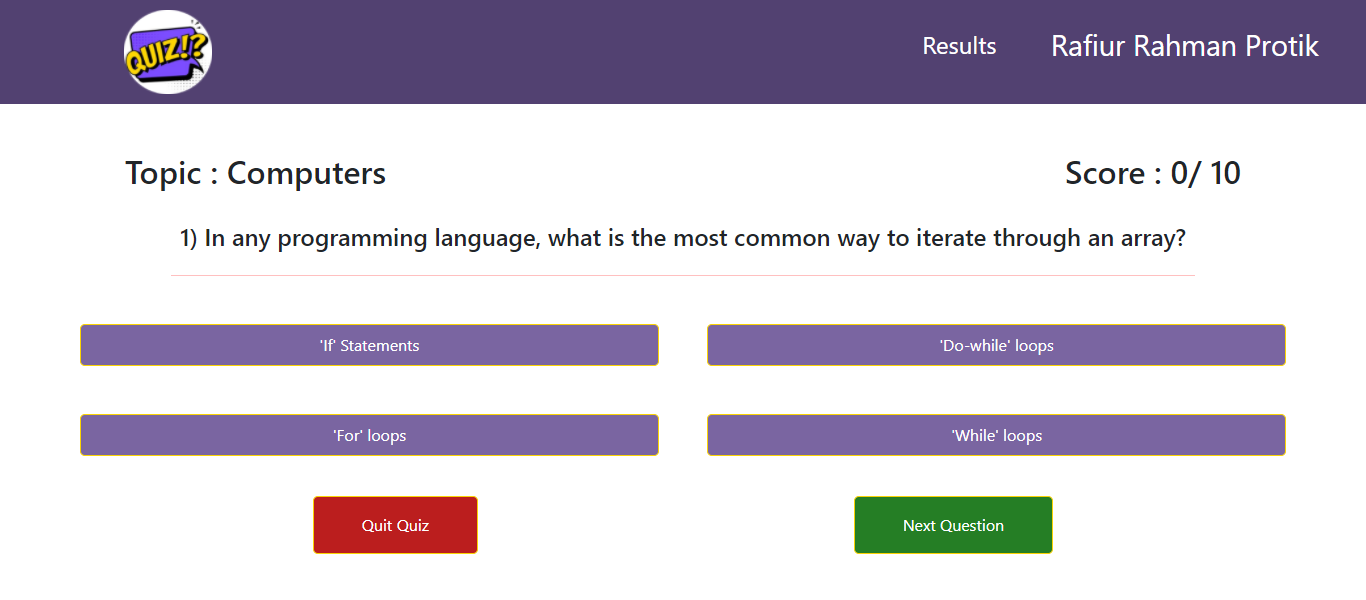 QUIZ!?

Results

Rafiur Rahman Protik

Topic : Computers

Score : 0/ 10

1) In any programming language, what is the most common way to iterate through an array?

'If' Statements

'Do-while' loops

'For' loops

'While' loops

Quit Quiz

Next Question